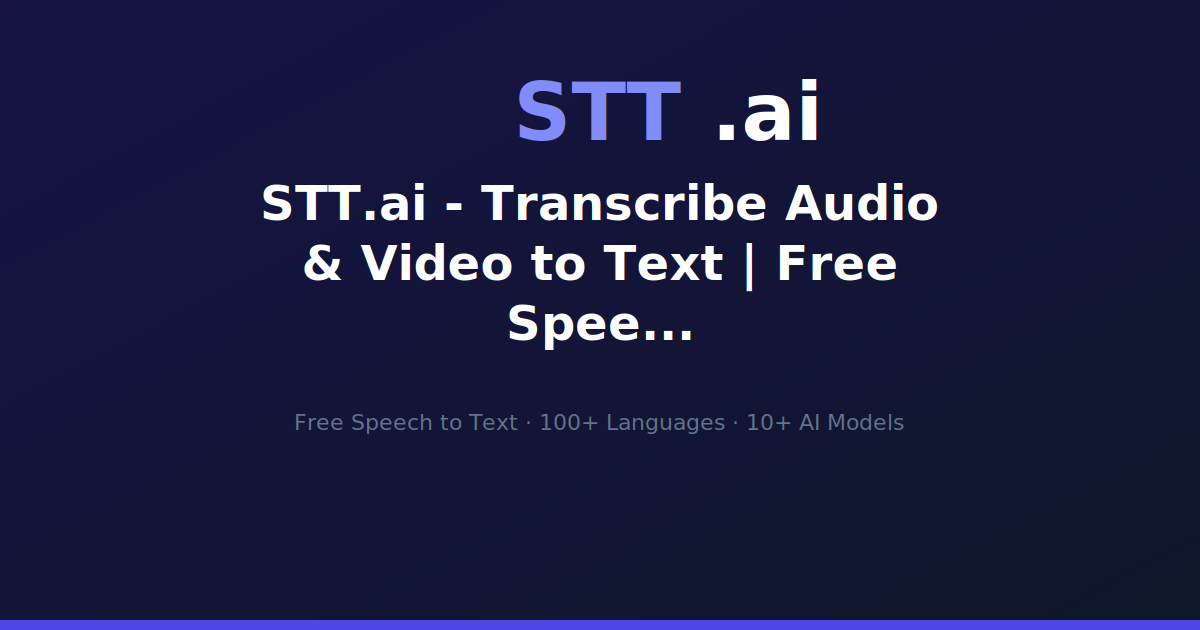 STT .ai

STT.ai - Transcribe Audio & Video to Text | Free Spee...

Free Speech to Text · 100+ Languages · 10+ AI Models